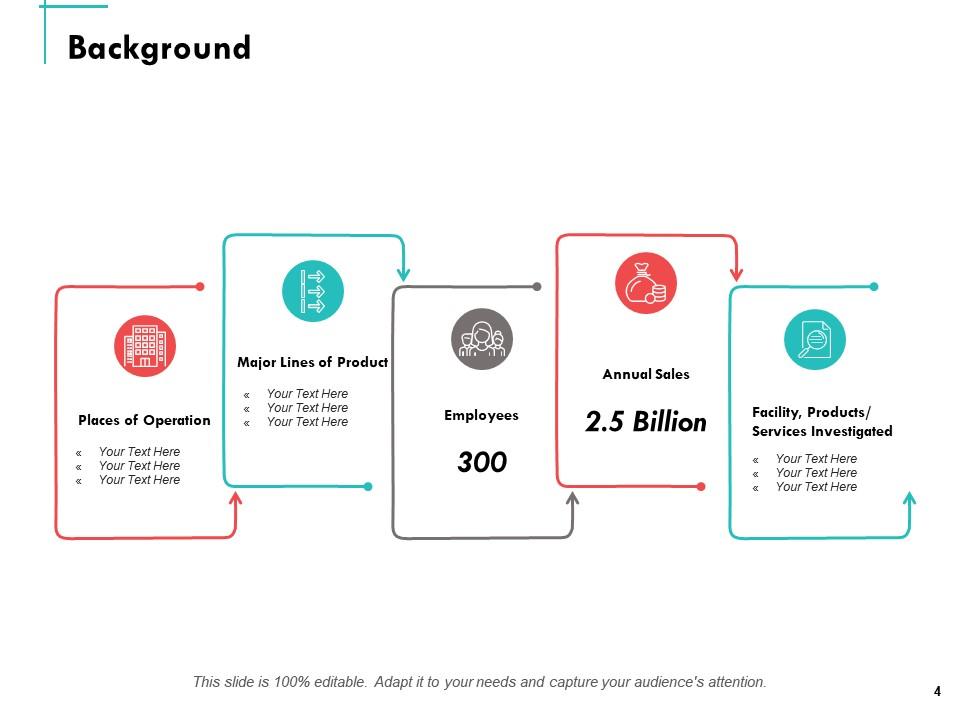 Background

Places of Operation

« Your Text Here
« Your Text Here
« Your Text Here

Major Lines of Product

« Your Text Here
« Your Text Here
« Your Text Here

Employees

300

Annual Sales

2.5 Billion

Facility, Products/ Services Investigated

« Your Text Here
« Your Text Here
« Your Text Here

This slide is 100% editable. Adapt it to your needs and capture your audience's attention.

4